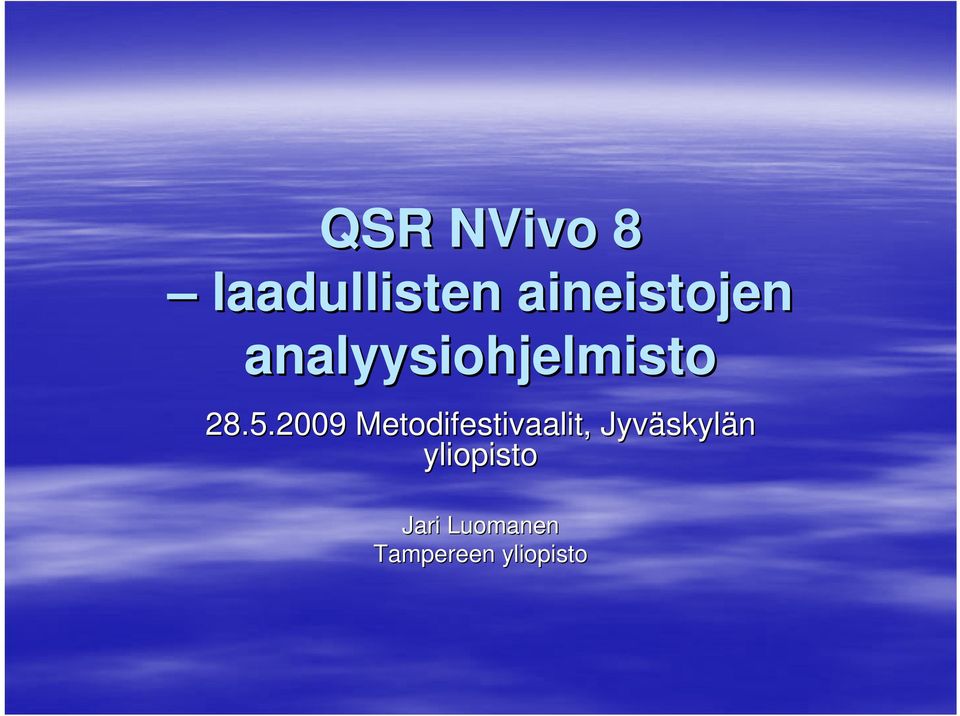 QSR NVivo 8
– laadullisten aineistojen analyysiohjelmisto

28.5.2009 Metodifestivaalit, Jyväskylän yliopisto

Jari Luomanen
Tampereen yliopisto